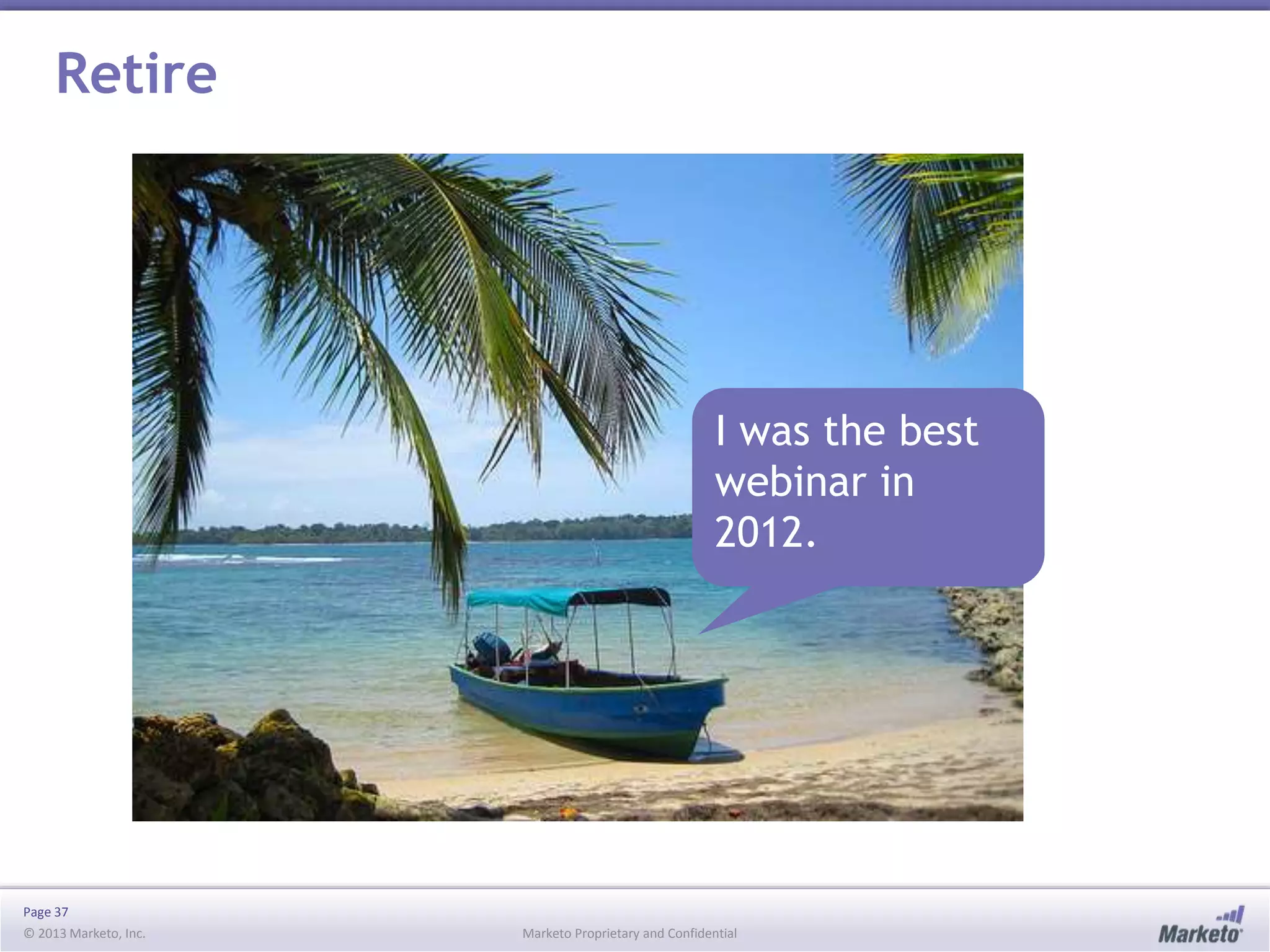 Retire

I was the best webinar in 2012.

Page 37
© 2013 Marketo, Inc.

Marketo Proprietary and Confidential

Marketo